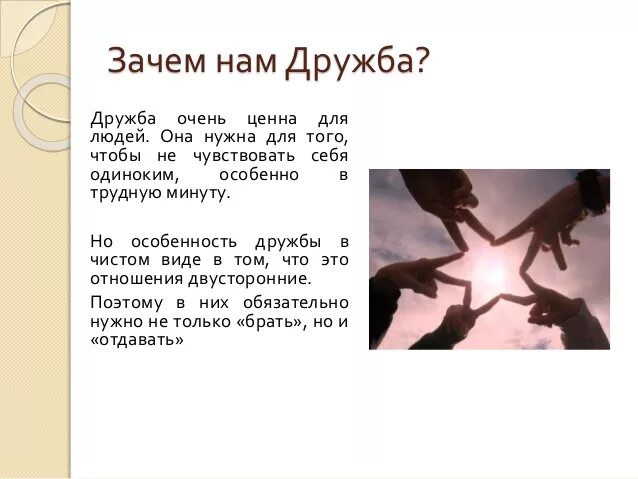 Зачем нам Дружба?

Дружба очень ценна для людей. Она нужна для того, чтобы не чувствовать себя одиноким, особенно в трудную минуту.

Но особенность дружбы в чистом виде в том, что это отношения двусторонние.

Поэтому в них обязательно нужно не только «брать», но и «отдавать»